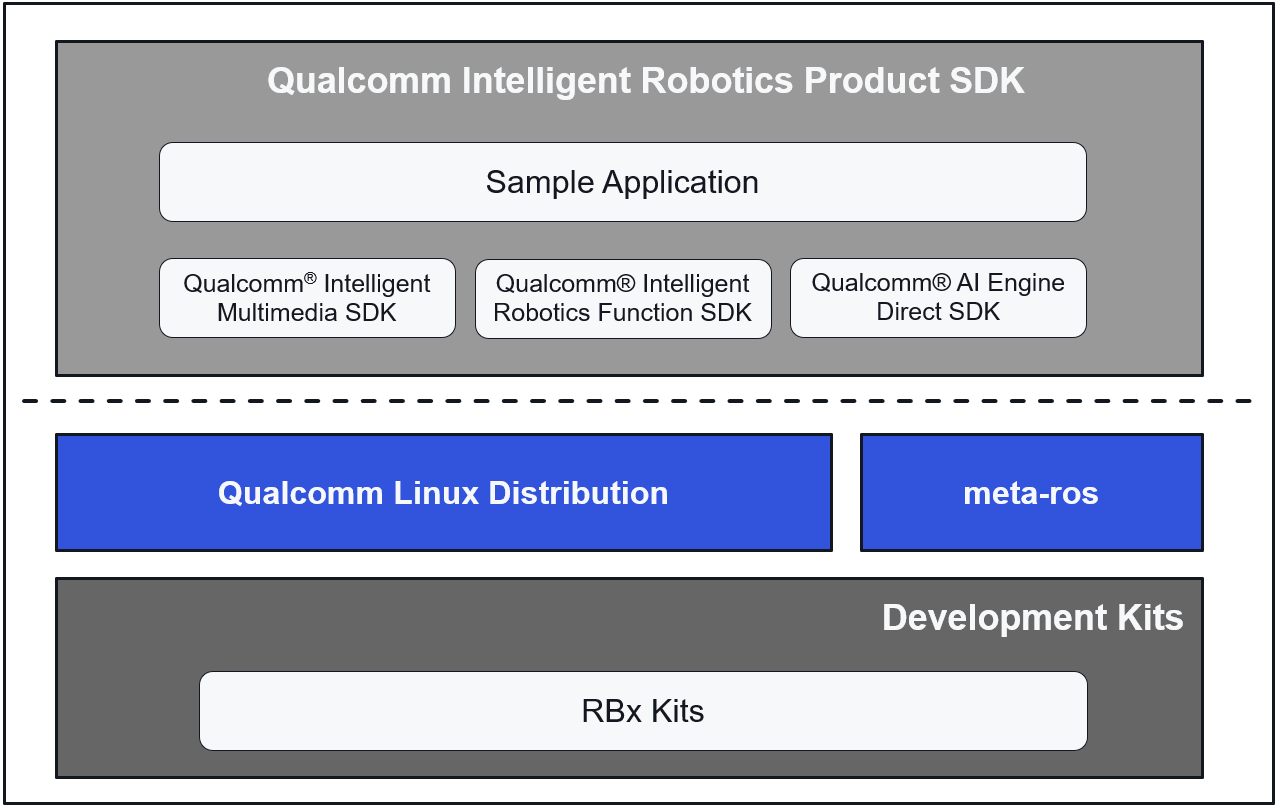 Qualcomm Intelligent Robotics Product SDK

Sample Application

Qualcomm® Intelligent Multimedia SDK

Qualcomm® Intelligent Robotics Function SDK

Qualcomm® AI Engine Direct SDK

Qualcomm Linux Distribution

meta-ros

Development Kits

RBx Kits